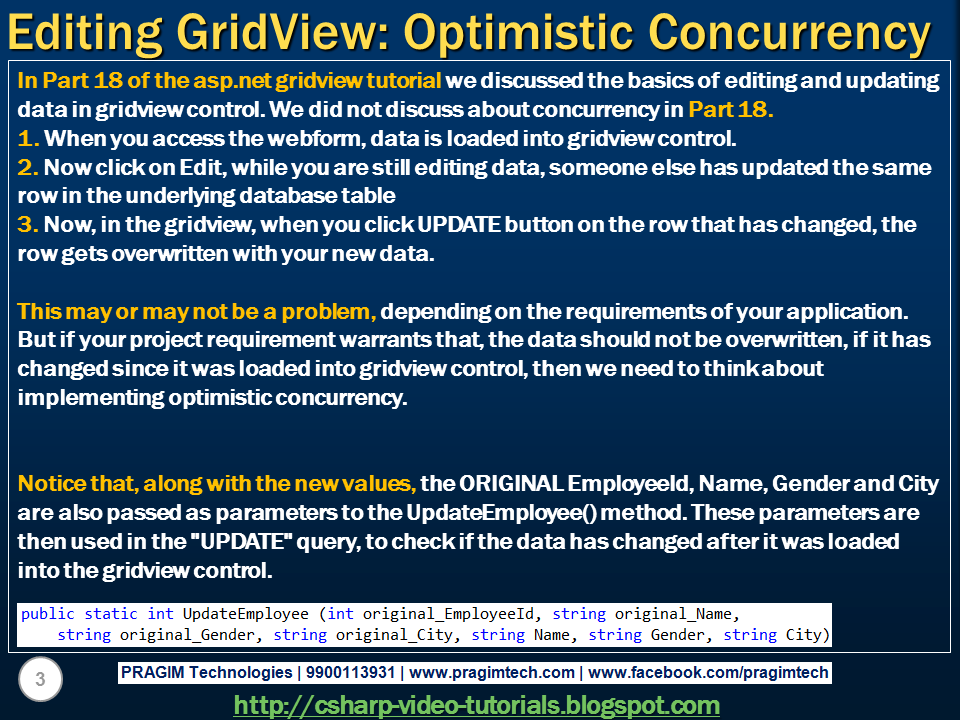 Editing GridView: Optimistic Concurrency

In Part 18 of the asp.net gridview tutorial we discussed the basics of editing and updating data in gridview control. We did not discuss about concurrency in Part 18.
1. When you access the webform, data is loaded into gridview control.
2. Now click on Edit, while you are still editing data, someone else has updated the same row in the underlying database table
3. Now, in the gridview, when you click UPDATE button on the row that has changed, the row gets overwritten with your new data.

This may or may not be a problem, depending on the requirements of your application. But if your project requirement warrants that, the data should not be overwritten, if it has changed since it was loaded into gridview control, then we need to think about implementing optimistic concurrency.

Notice that, along with the new values, the ORIGINAL EmployeeId, Name, Gender and City are also passed as parameters to the UpdateEmployee() method. These parameters are then used in the "UPDATE" query, to check if the data has changed after it was loaded into the gridview control.

public static int UpdateEmployee (int original_EmployeeId, string original_Name,
string original_Gender, string original_City, string Name, string Gender, string City)

3

PRAGIM Technologies | 9900113931 | www.pragimtech.com | www.facebook.com/pragimtech

http://csharp-video-tutorials.blogspot.com